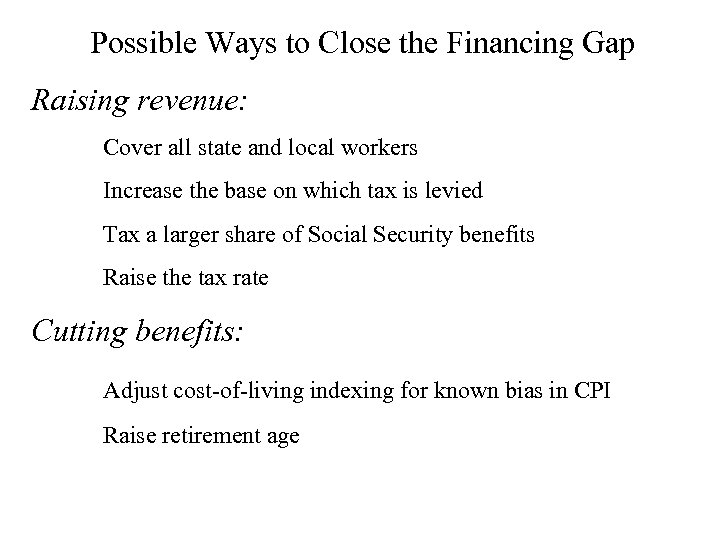 Possible Ways to Close the Financing Gap

Raising revenue:

Cover all state and local workers

Increase the base on which tax is levied

Tax a larger share of Social Security benefits

Raise the tax rate

Cutting benefits:

Adjust cost-of-living indexing for known bias in CPI

Raise retirement age